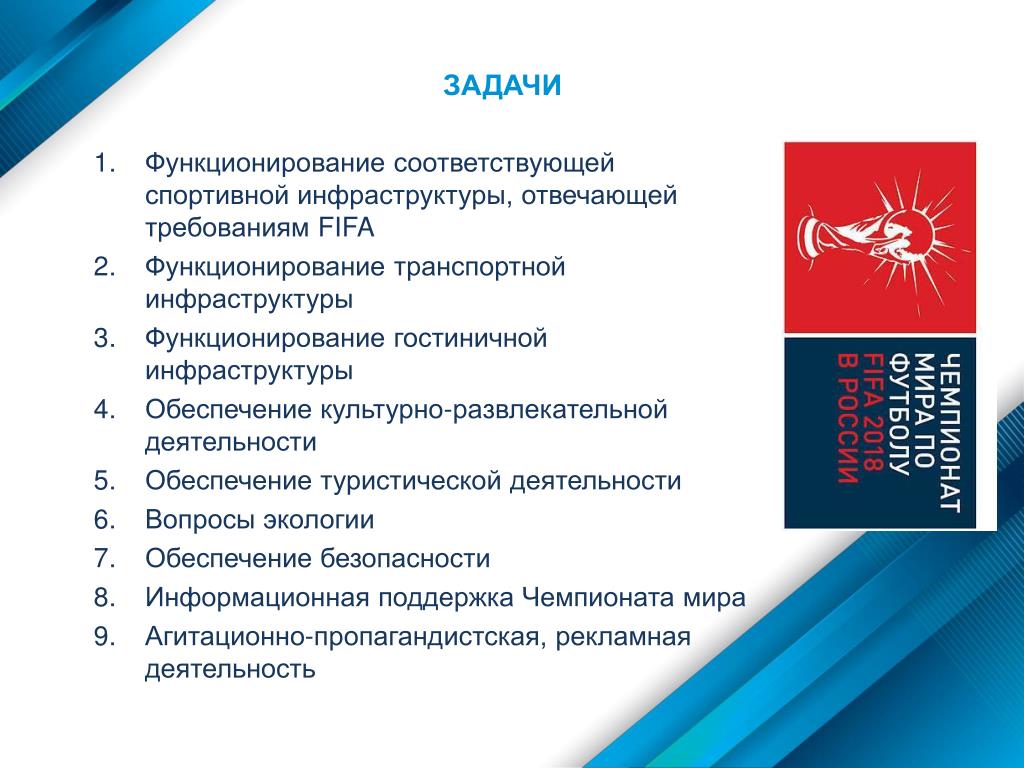 ЗАДАЧИ

1. Функционирование соответствующей спортивной инфраструктуры, отвечающей требованиям FIFA
2. Функционирование транспортной инфраструктуры
3. Функционирование гостиничной инфраструктуры
4. Обеспечение культурно-развлекательной деятельности
5. Обеспечение туристической деятельности
6. Вопросы экологии
7. Обеспечение безопасности
8. Информационная поддержка Чемпионата мира
9. Агитационно-пропагандистская, рекламная деятельность

ЧЕМПИОНАТ МИРА ПО ФУТБОЛУ FIFA 2018 В РОССИИ